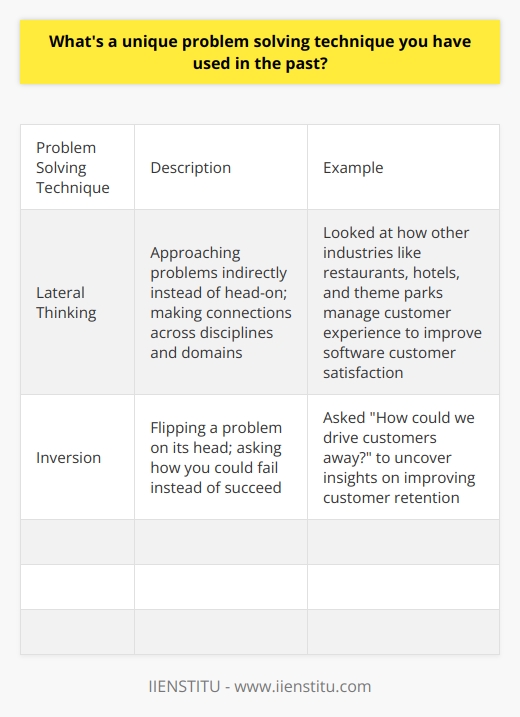 What's a unique problem solving technique you have used in the past?

| Problem Solving Technique | Description | Example |
|---|---|---|
| Lateral Thinking | Approaching problems indirectly instead of head-on; making connections across disciplines and domains | Looked at how other industries like restaurants, hotels, and theme parks manage customer experience to improve software customer satisfaction |
| Inversion | Flipping a problem on its head; asking how you could fail instead of succeed | Asked "How could we drive customers away?" to uncover insights on improving customer retention |
| | | |
| | | |
| | | |

IIENSTITU - www.iienstitu.com